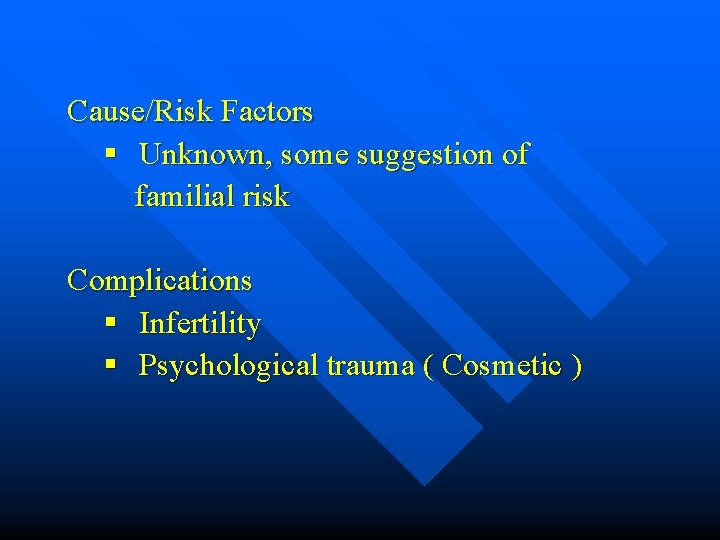 Cause/Risk Factors

▪ Unknown, some suggestion of familial risk

Complications

▪ Infertility
▪ Psychological trauma ( Cosmetic )